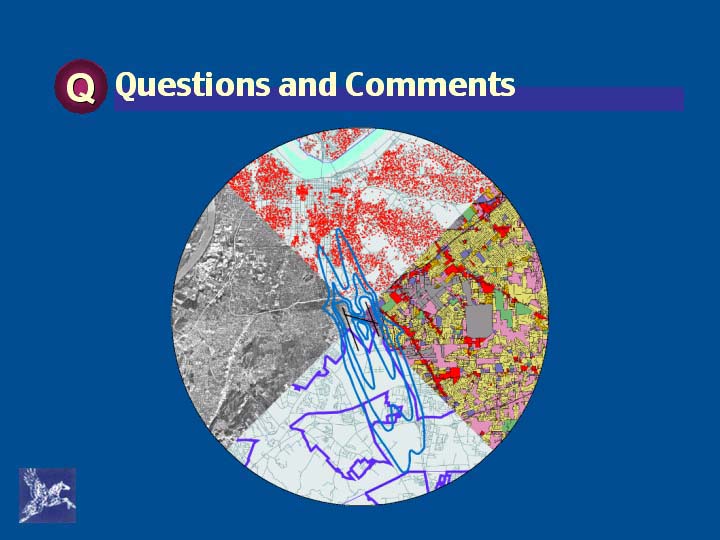 Q Questions and Comments